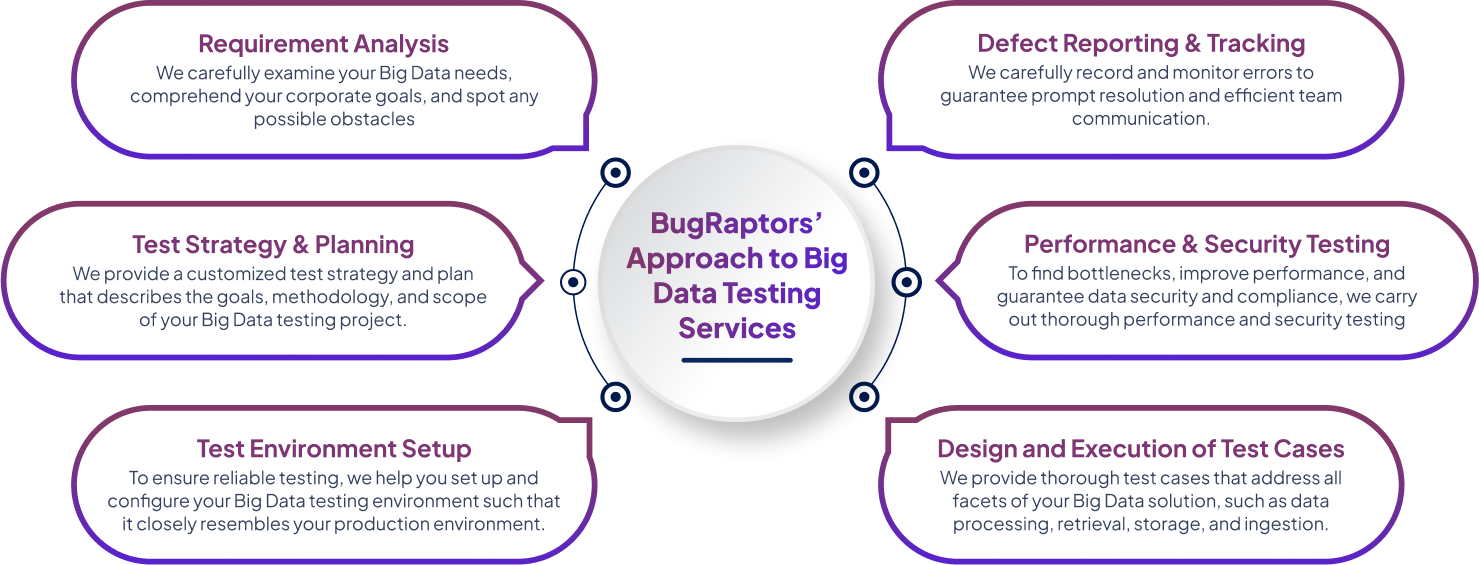 Requirement Analysis
We carefully examine your Big Data needs, comprehend your corporate goals, and spot any possible obstacles

Test Strategy & Planning
We provide a customized test strategy and plan that describes the goals, methodology, and scope of your Big Data testing project.

Test Environment Setup
To ensure reliable testing, we help you set up and configure your Big Data testing environment such that it closely resembles your production environment.

BugRaptors' Approach to Big Data Testing Services

Defect Reporting & Tracking
We carefully record and monitor errors to guarantee prompt resolution and efficient team communication.

Performance & Security Testing
To find bottlenecks, improve performance, and guarantee data security and compliance, we carry out thorough performance and security testing

Design and Execution of Test Cases
We provide thorough test cases that address all facets of your Big Data solution, such as data processing, retrieval, storage, and ingestion.